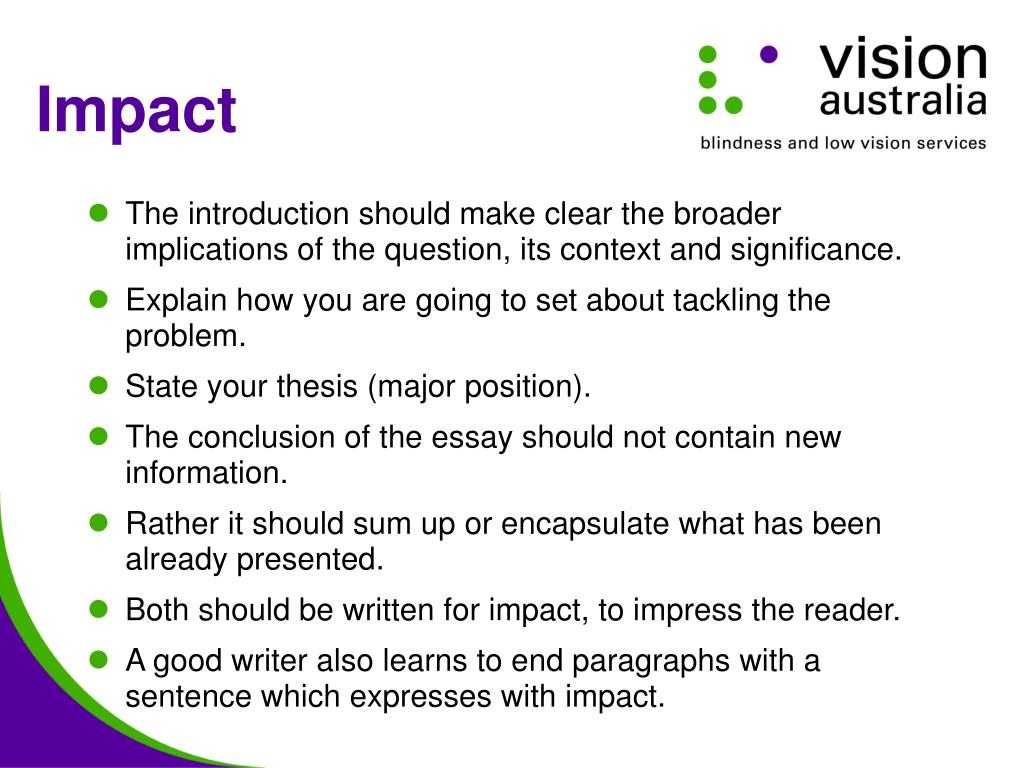 Impact

vision australia

blindness and low vision services

- The introduction should make clear the broader implications of the question, its context and significance.
- Explain how you are going to set about tackling the problem.
- State your thesis (major position).
- The conclusion of the essay should not contain new information.
- Rather it should sum up or encapsulate what has been already presented.
- Both should be written for impact, to impress the reader.
- A good writer also learns to end paragraphs with a sentence which expresses with impact.